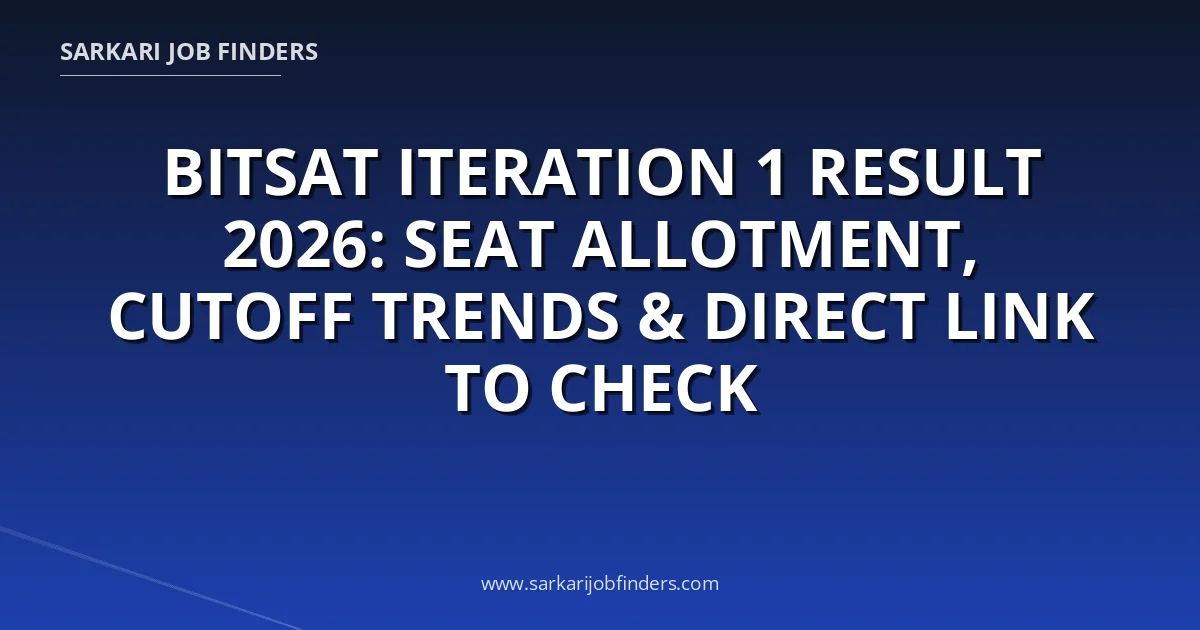 SARKARI JOB FINDERS

BITSAT ITERATION 1 RESULT 2026: SEAT ALLOTMENT, CUTOFF TRENDS & DIRECT LINK TO CHECK

www.sarkarijobfinders.com